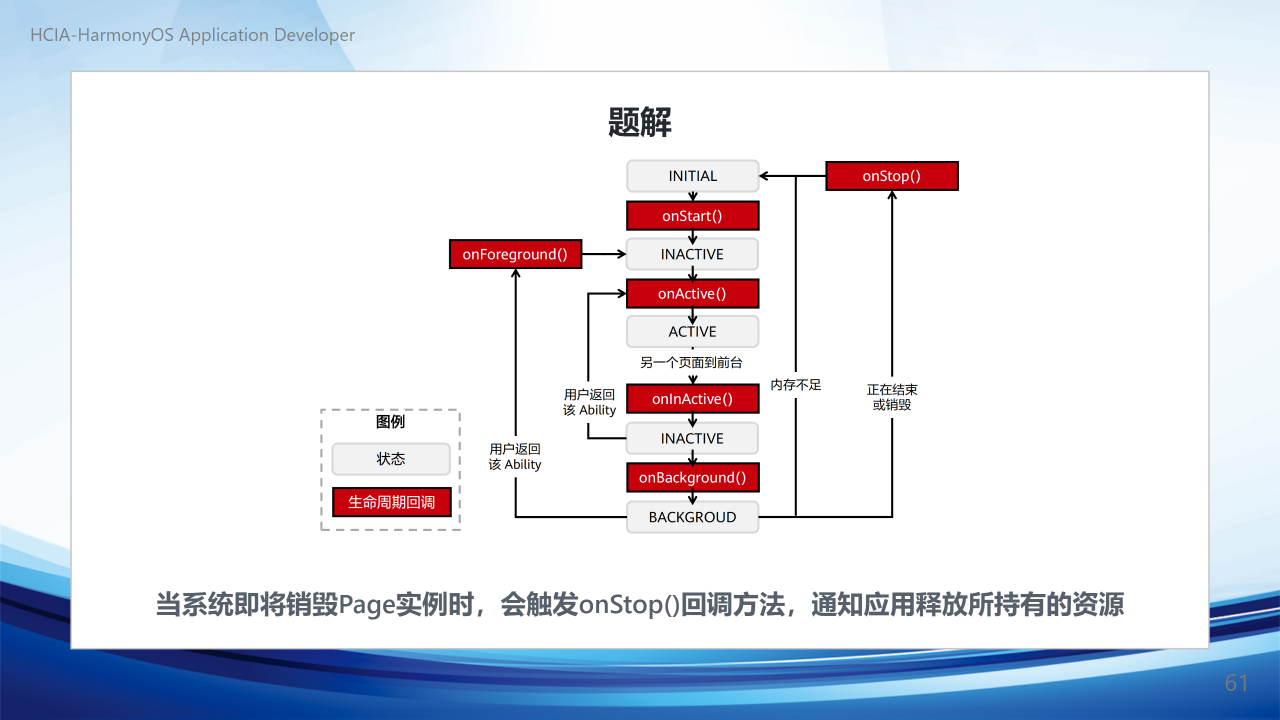 HCIA-HarmonyOS Application Developer

题解

INITIAL

onStop()

onStart()

onForeground()

INACTIVE

onActive()

ACTIVE

另一个页面到前台

用户返回该 Ability

onInActive()

内存不足

正在结束或销毁

INACTIVE

用户返回该 Ability

onBackground()

BACKGROUD

图例

状态

生命周期回调

当系统即将销毁Page实例时，会触发onStop()回调方法，通知应用释放所持有的资源

61